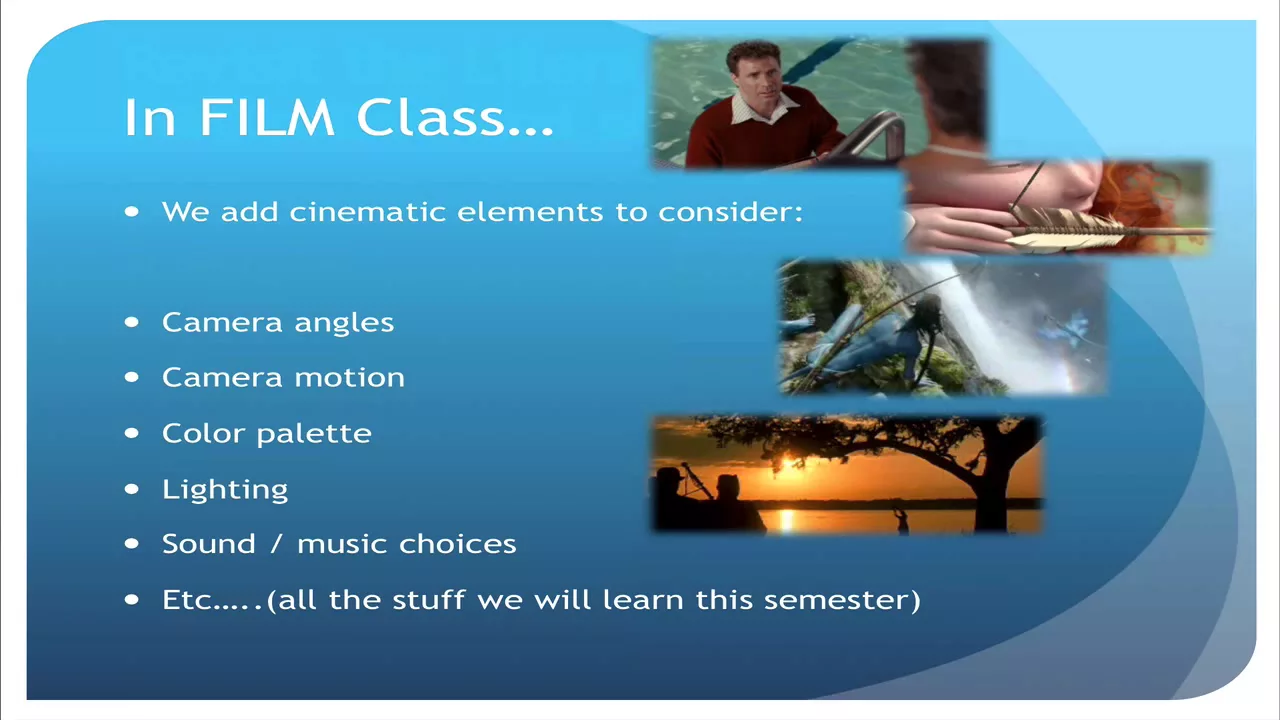 In FILM Class…

• We add cinematic elements to consider:

• Camera angles
• Camera motion
• Color palette
• Lighting
• Sound / music choices
• Etc…..(all the stuff we will learn this semester)